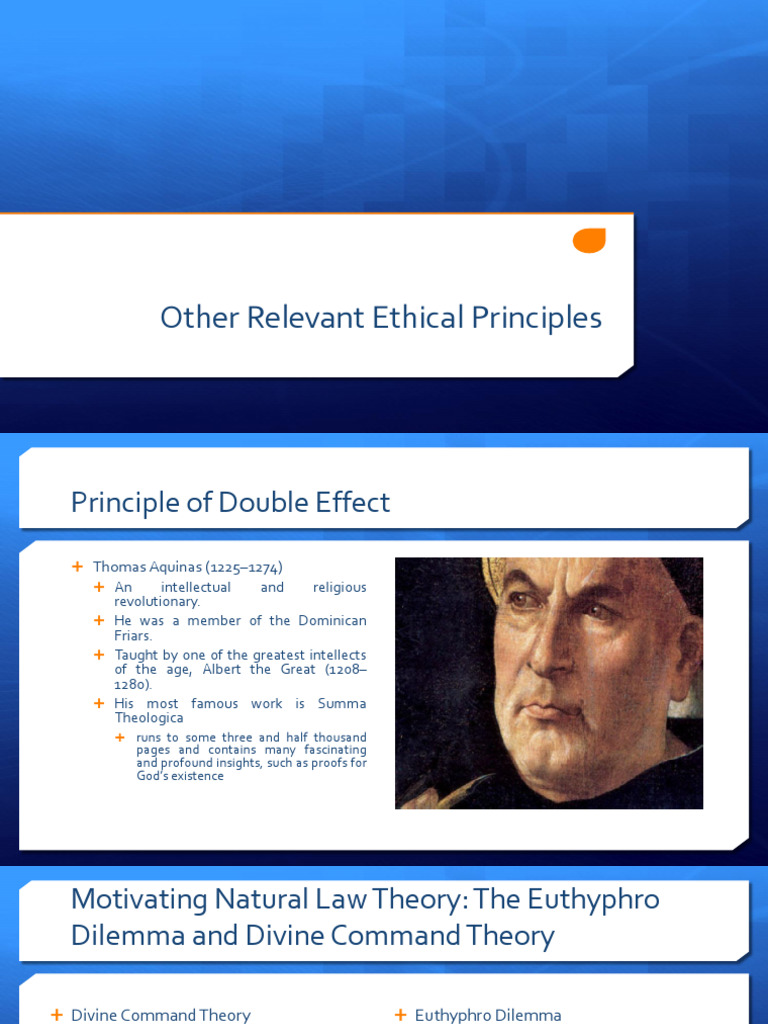 Other Relevant Ethical Principles

Principle of Double Effect

+ Thomas Aquinas (1225–1274)
  + An intellectual and religious revolutionary.
  + He was a member of the Dominican Friars.
  + Taught by one of the greatest intellects of the age, Albert the Great (1208–1280).
  + His most famous work is Summa Theologica
    + runs to some three and half thousand pages and contains many fascinating and profound insights, such as proofs for God's existence

Motivating Natural Law Theory: The Euthyphro Dilemma and Divine Command Theory

+ Divine Command Theory

+ Euthyphro Dilemma